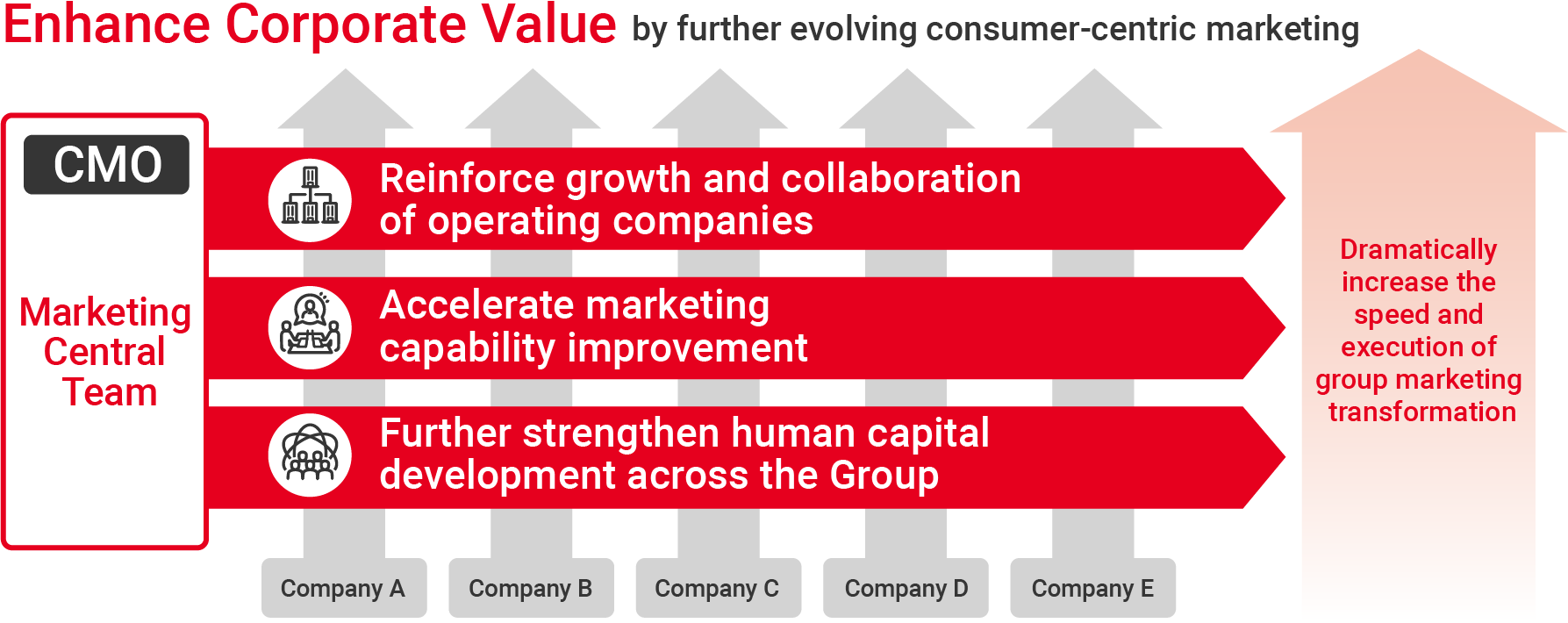 Enhance Corporate Value by further evolving consumer-centric marketing

CMO

Marketing Central Team

Reinforce growth and collaboration of operating companies

Accelerate marketing capability improvement

Further strengthen human capital development across the Group

Dramatically increase the speed and execution of group marketing transformation

Company A

Company B

Company C

Company D

Company E